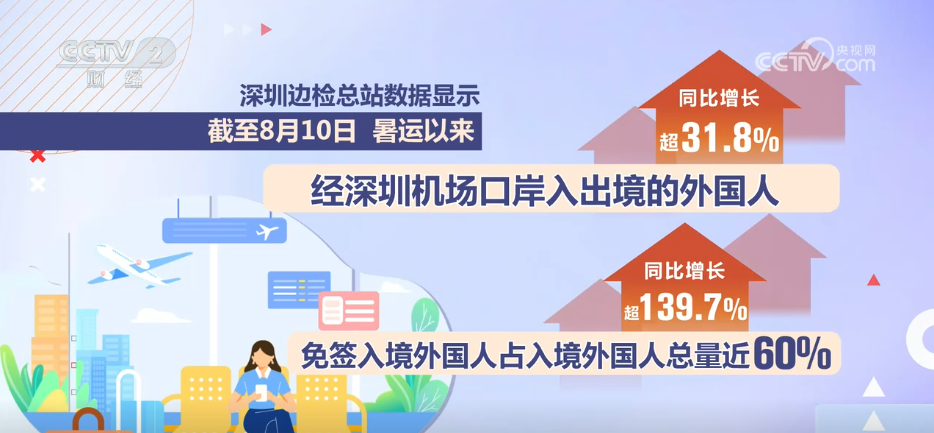 CCTV 2 财经

央视网 CCTV.com

深圳边检总站数据显示
截至8月10日 暑运以来

同比增长
超31.8%

经深圳机场口岸入出境的外国人

同比增长
超139.7%

免签入境外国人占入境外国人总量近60%